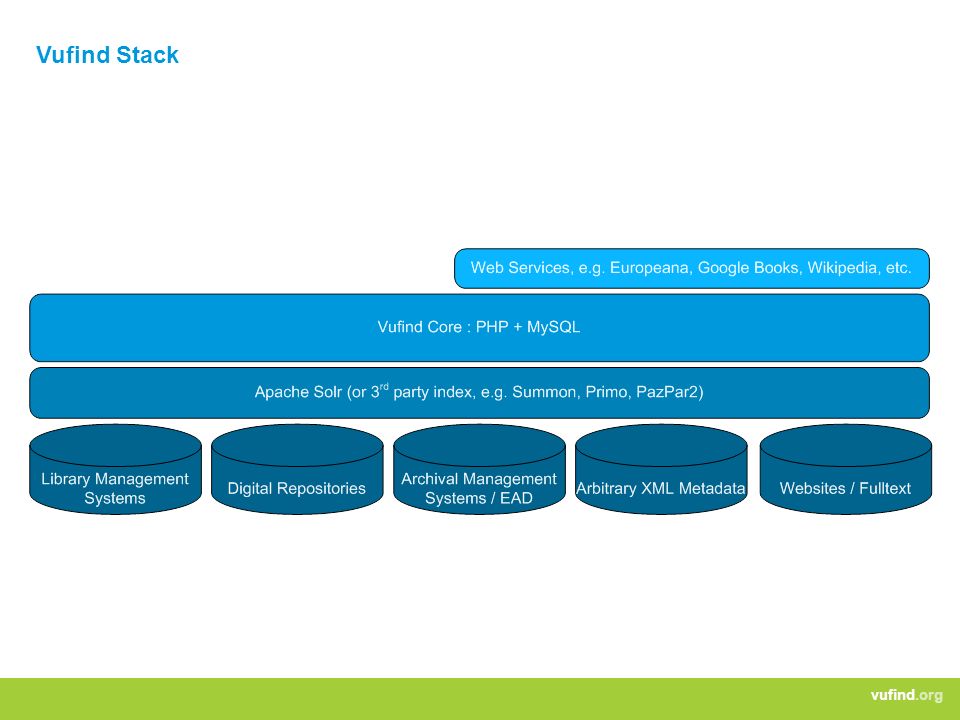 Vufind Stack

Web Services, e.g. Europeana, Google Books, Wikipedia, etc.

Vufind Core : PHP + MySQL

Apache Solr (or 3$^{rd}$ party index, e.g. Summon, Primo, PazPar2)

Library Management Systems

Digital Repositories

Archival Management Systems / EAD

Arbitrary XML Metadata

Websites / Fulltext

vufind.org